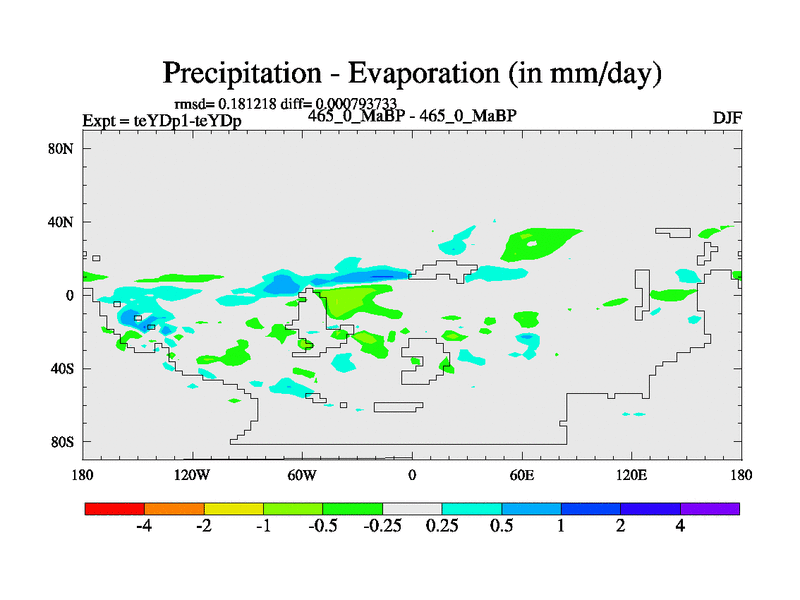 Precipitation - Evaporation (in mm/day)

rmsd= 0.181218 diff= 0.000793733

Expt = teYDp1-teYDp

465_0_MaBP - 465_0_MaBP

DJF

80N

40N

0

40S

80S

180

120W

60W

0

60E

120E

180

-4

-2

-1

-0.5

-0.25

0.25

0.5

1

2

4